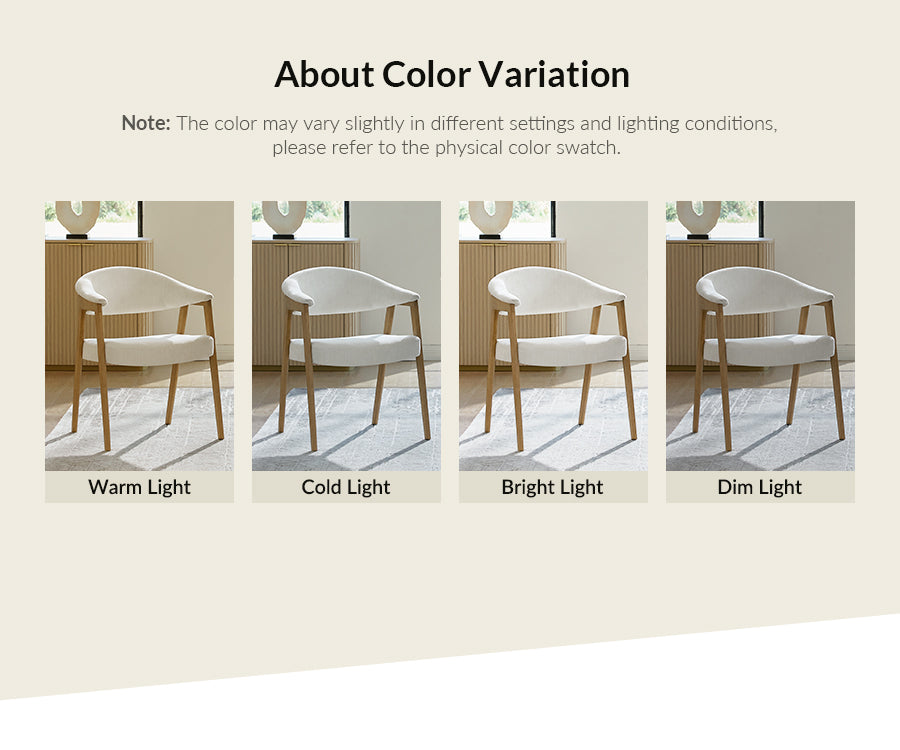 About Color Variation

Note: The color may vary slightly in different settings and lighting conditions, please refer to the physical color swatch.

Warm Light

Cold Light

Bright Light

Dim Light